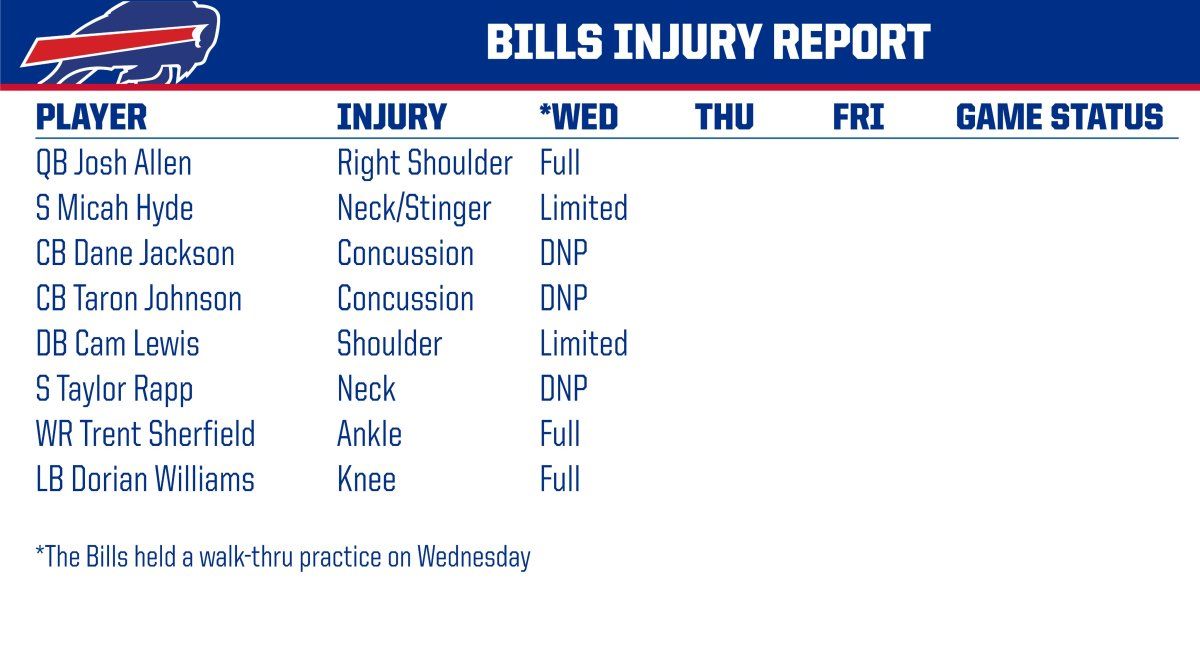 BILLS INJURY REPORT

| PLAYER | INJURY | *WED | THU | FRI | GAME STATUS |
|---|---|---|---|---|---|
| QB Josh Allen | Right Shoulder | Full | | | |
| S Micah Hyde | Neck/Stinger | Limited | | | |
| CB Dane Jackson | Concussion | DNP | | | |
| CB Taron Johnson | Concussion | DNP | | | |
| DB Cam Lewis | Shoulder | Limited | | | |
| S Taylor Rapp | Neck | DNP | | | |
| WR Trent Sherfield | Ankle | Full | | | |
| LB Dorian Williams | Knee | Full | | | |

*The Bills held a walk-thru practice on Wednesday